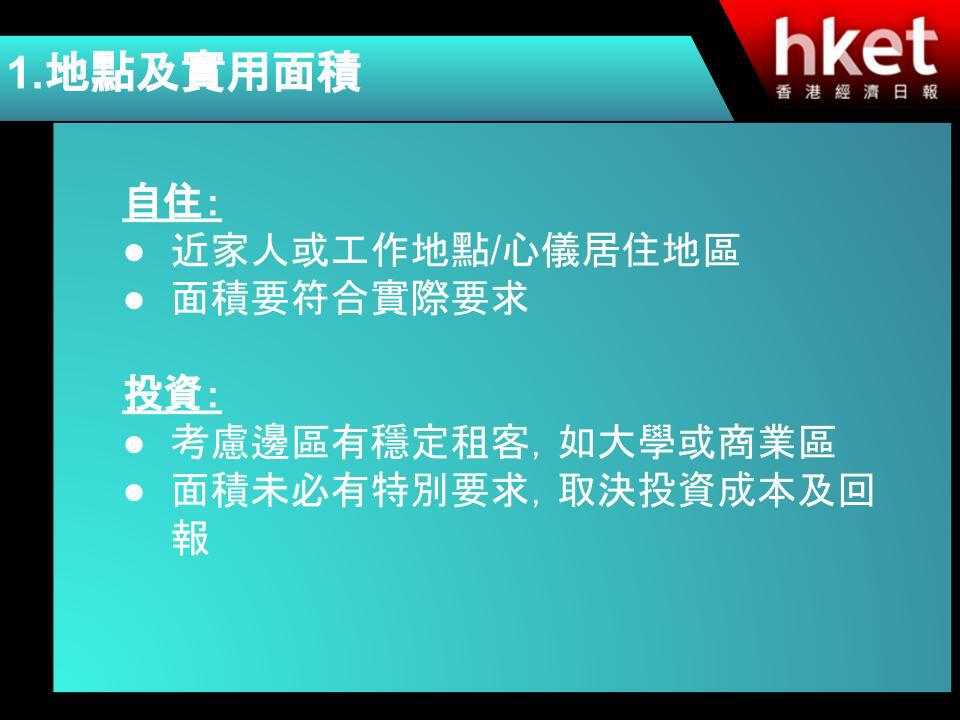 1.地點及實用面積

hket
香港經濟日報

自住:
● 近家人或工作地點/心儀居住地區
● 面積要符合實際要求

投資:
● 考慮邊區有穩定租客, 如大學或商業區
● 面積未必有特別要求, 取決投資成本及回報